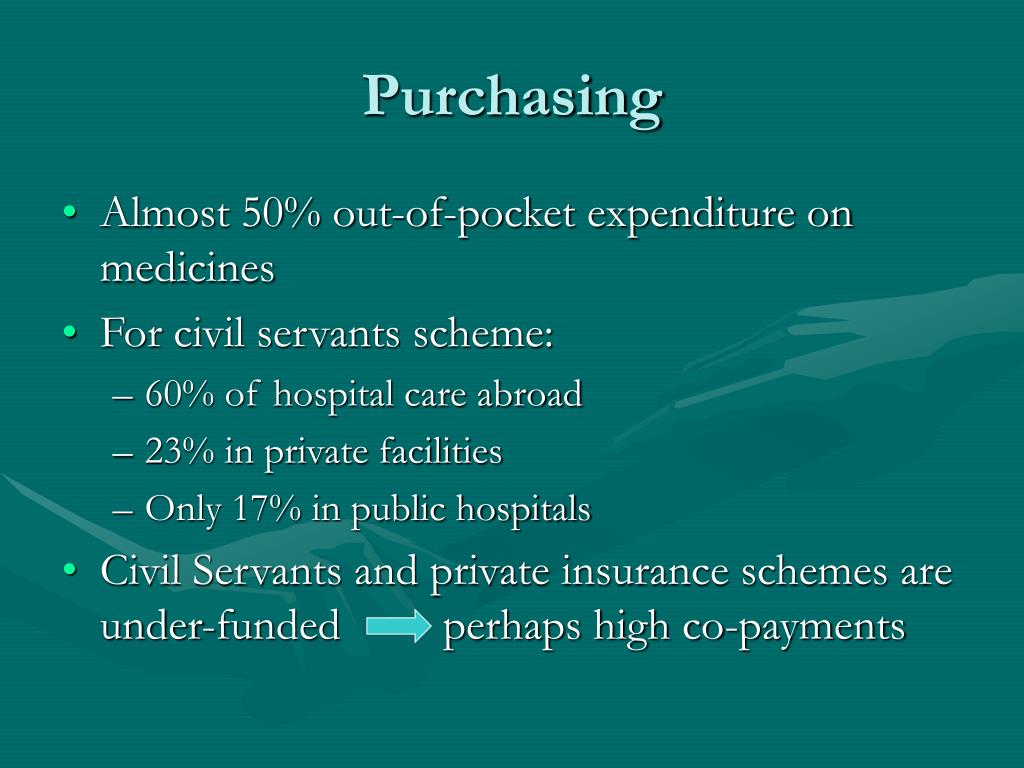 Purchasing

• Almost 50% out-of-pocket expenditure on medicines
• For civil servants scheme:
– 60% of hospital care abroad
– 23% in private facilities
– Only 17% in public hospitals
• Civil Servants and private insurance schemes are under-funded perhaps high co-payments